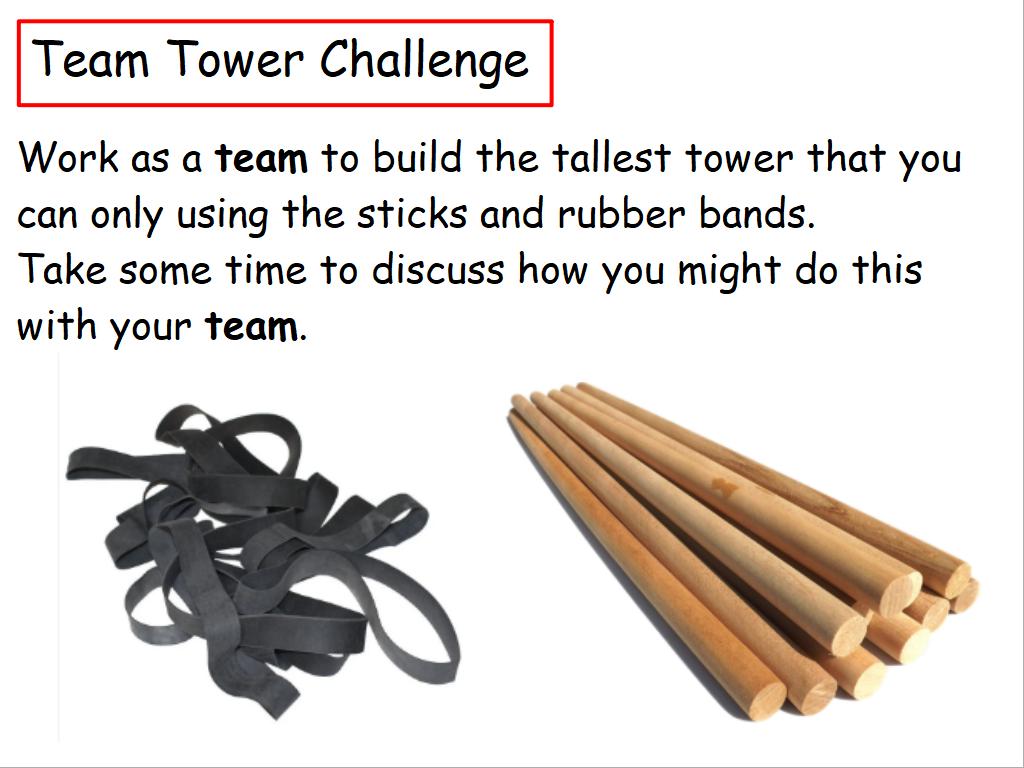 Team Tower Challenge

Work as a team to build the tallest tower that you can only using the sticks and rubber bands.
Take some time to discuss how you might do this with your team.